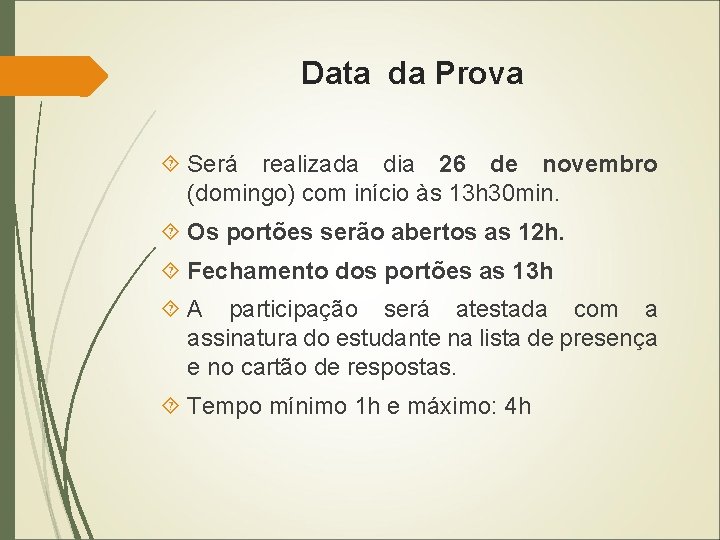 Data da Prova

Será realizada dia 26 de novembro (domingo) com início às 13h30min.

Os portões serão abertos as 12h.

Fechamento dos portões as 13h

A participação será atestada com a assinatura do estudante na lista de presença e no cartão de respostas.

Tempo mínimo 1h e máximo: 4h